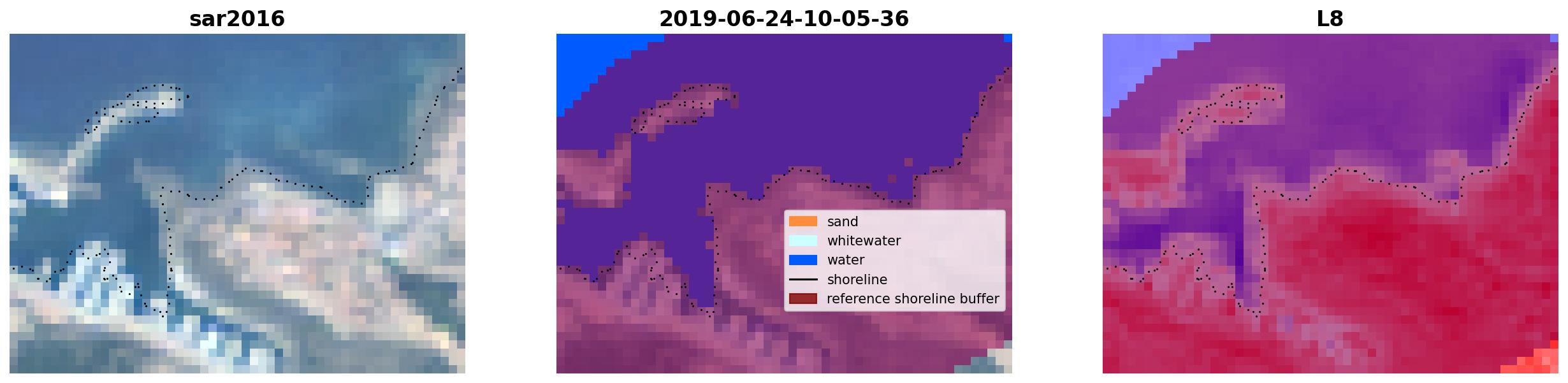 sar2016

2019-06-24-10-05-36

sand
whitewater
water
shoreline
reference shoreline buffer

L8